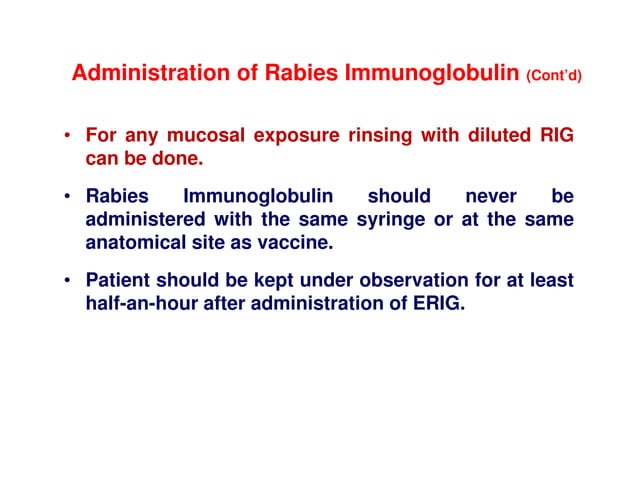 Administration of Rabies Immunoglobulin (Cont'd)

• For any mucosal exposure rinsing with diluted RIG can be done.

• Rabies Immunoglobulin should never be administered with the same syringe or at the same anatomical site as vaccine.

• Patient should be kept under observation for at least half-an-hour after administration of ERIG.